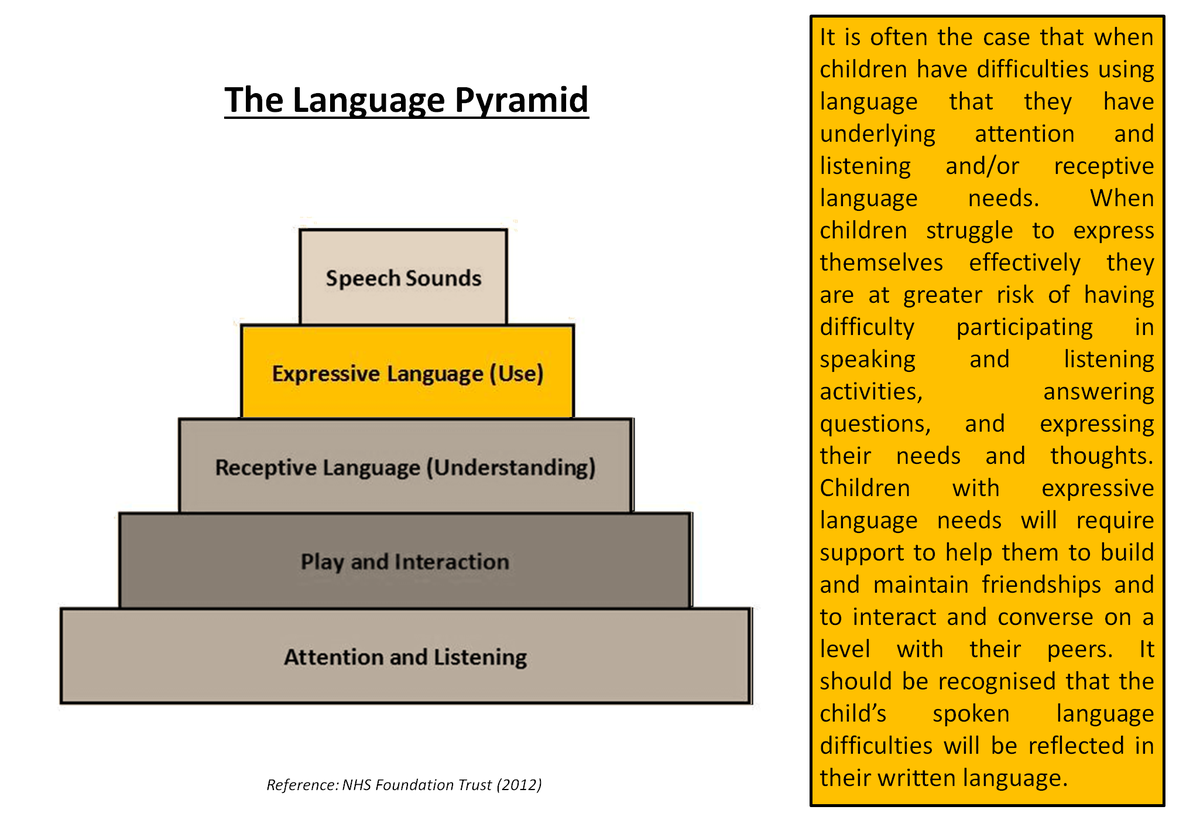 The Language Pyramid

Speech Sounds

Expressive Language (Use)

Receptive Language (Understanding)

Play and Interaction

Attention and Listening

Reference: NHS Foundation Trust (2012)

It is often the case that when children have difficulties using language that they have underlying attention and listening and/or receptive language needs. When children struggle to express themselves effectively they are at greater risk of having difficulty participating in speaking and listening activities, answering questions, and expressing their needs and thoughts. Children with expressive language needs will require support to help them to build and maintain friendships and to interact and converse on a level with their peers. It should be recognised that the child's spoken language difficulties will be reflected in their written language.